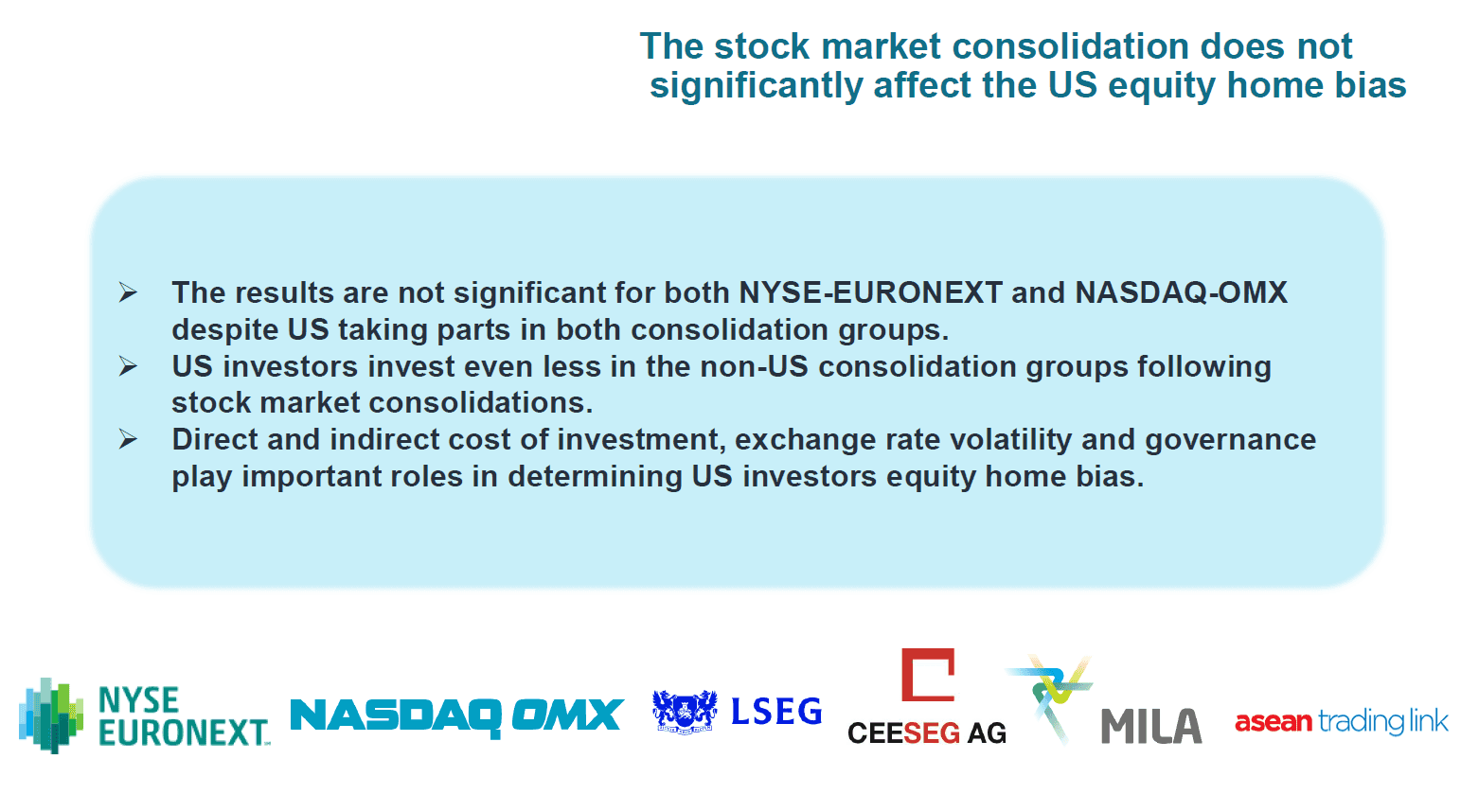 The stock market consolidation does not significantly affect the US equity home bias

➢ The results are not significant for both NYSE-EURONEXT and NASDAQ-OMX despite US taking parts in both consolidation groups.
➢ US investors invest even less in the non-US consolidation groups following stock market consolidations.
➢ Direct and indirect cost of investment, exchange rate volatility and governance play important roles in determining US investors equity home bias.

NYSE EURONEXT NASDAQ OMX LSEG CEESEG AG MILA asean trading link